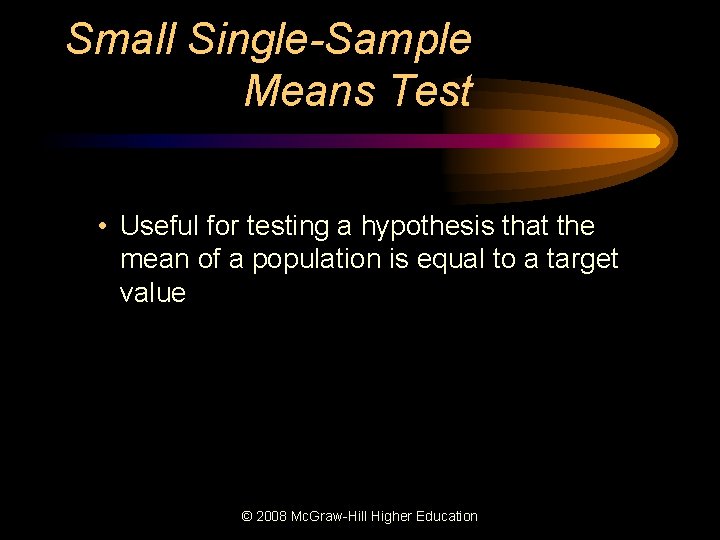 Small Single-Sample Means Test

• Useful for testing a hypothesis that the mean of a population is equal to a target value

© 2008 McGraw-Hill Higher Education